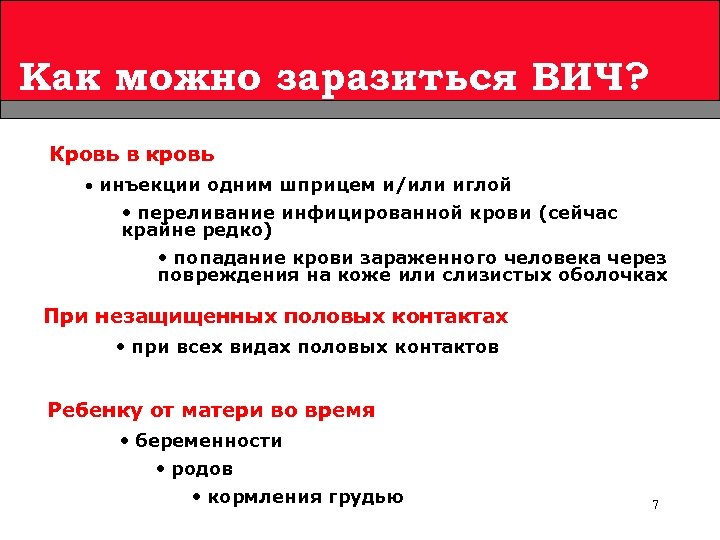 Как можно заразиться ВИЧ?

Кровь в кровь

• инъекции одним шприцем и/или иглой

• переливание инфицированной крови (сейчас крайне редко)

• попадание крови зараженного человека через повреждения на коже или слизистых оболочках

При незащищенных половых контактах

• при всех видах половых контактов

Ребенку от матери во время

• беременности

• родов

• кормления грудью

7